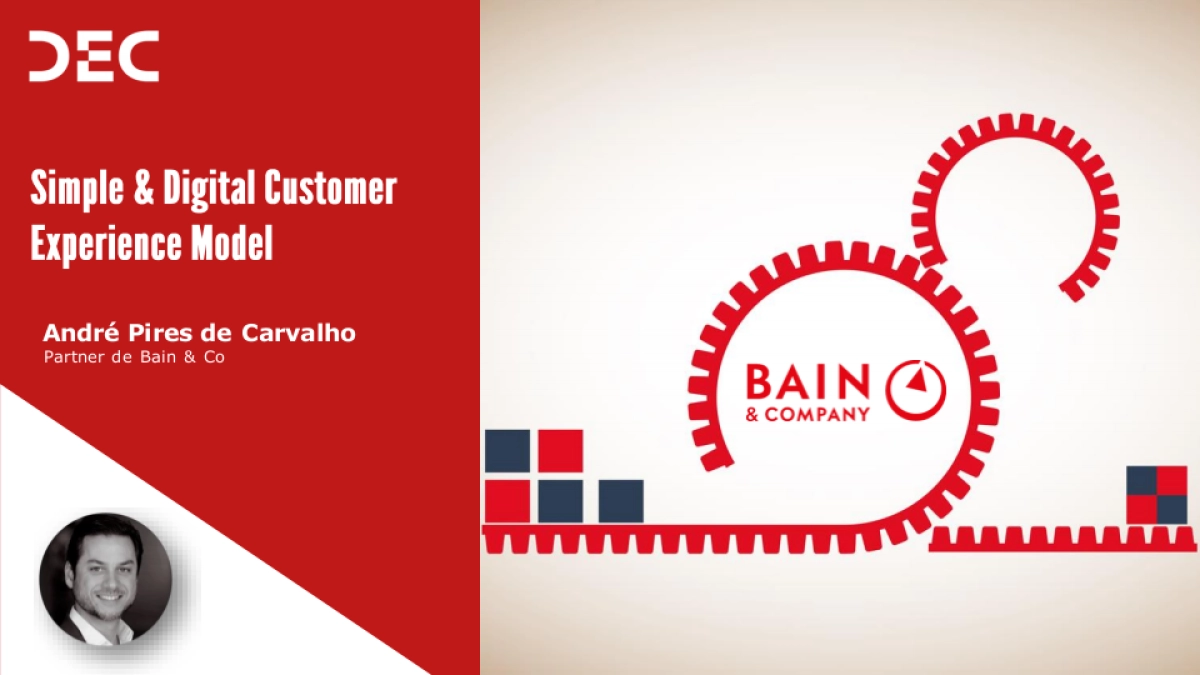 DEC

Simple & Digital Customer Experience Model

André Pires de Carvalho
Partner de Bain & Co

BAIN
& COMPANY